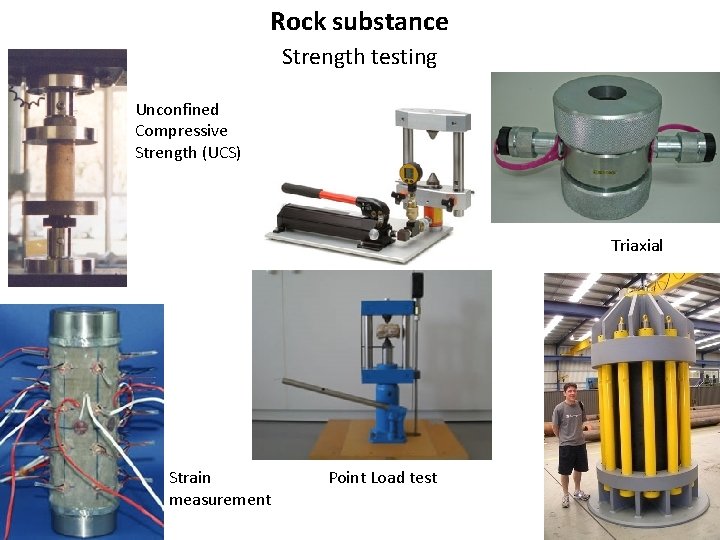 Rock substance

Strength testing

Unconfined Compressive Strength (UCS)

Triaxial

Strain measurement

Point Load test